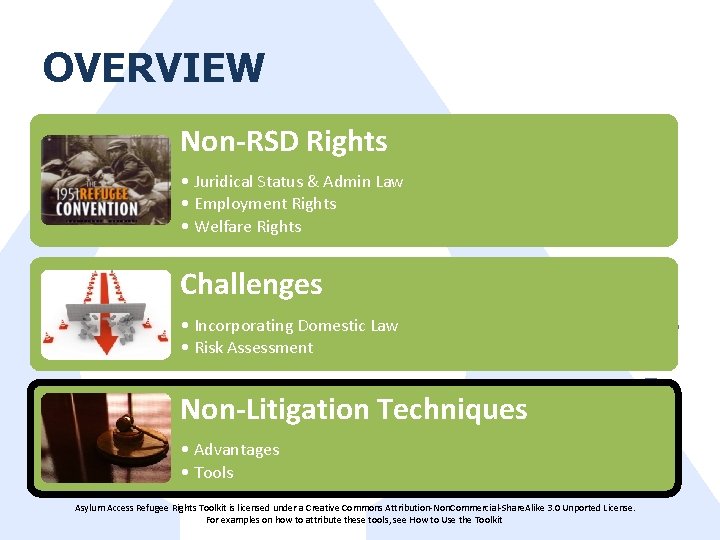 OVERVIEW

THE 1951 REFUGEE CONVENTION

Non-RSD Rights

• Juridical Status & Admin Law
• Employment Rights
• Welfare Rights

Challenges

• Incorporating Domestic Law
• Risk Assessment

Non-Litigation Techniques

• Advantages
• Tools

Asylum Access Refugee Rights Toolkit is licensed under a Creative Commons Attribution-NonCommercial-ShareAlike 3.0 Unported License.
For examples on how to attribute these tools, see How to Use the Toolkit